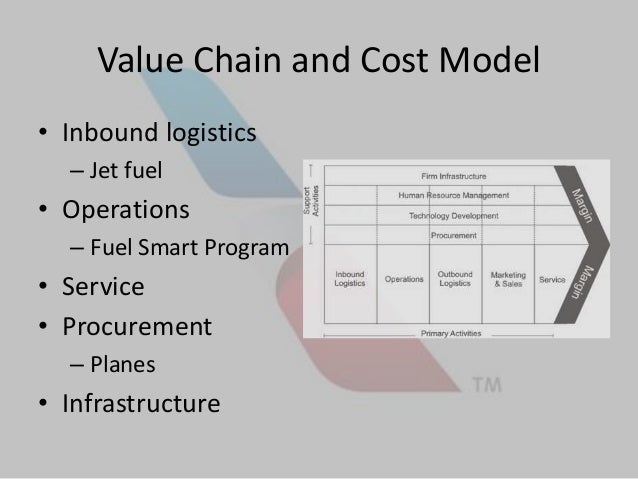 Value Chain and Cost Model

• Inbound logistics
– Jet fuel
• Operations
– Fuel Smart Program
• Service
• Procurement
– Planes
• Infrastructure

Support Activities

Firm Infrastructure

Human Resource Management

Technology Development

Procurement

Inbound Logistics

Operations

Outbound Logistics

Marketing & Sales

Service

Margin

Margin

Primary Activities

TM